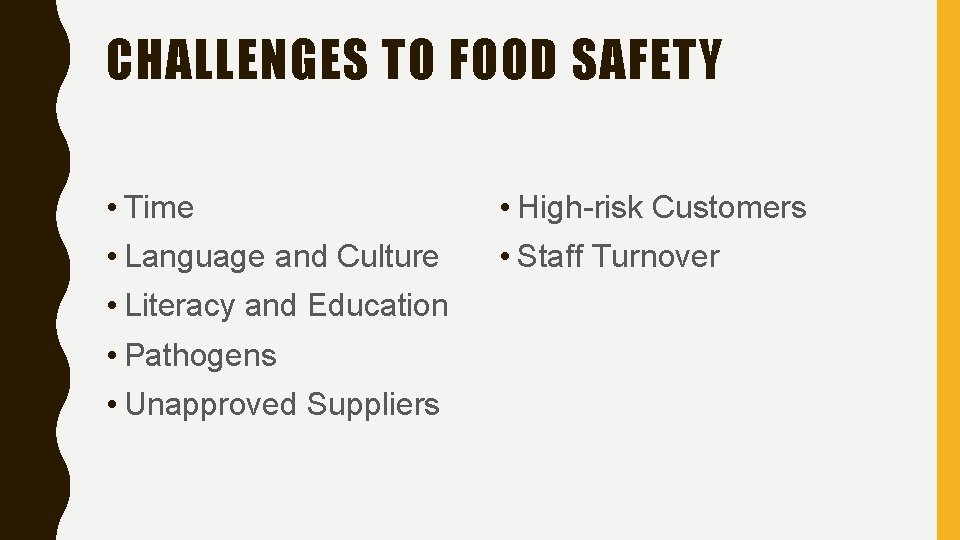 CHALLENGES TO FOOD SAFETY

• Time
• Language and Culture
• Literacy and Education
• Pathogens
• Unapproved Suppliers

• High-risk Customers
• Staff Turnover